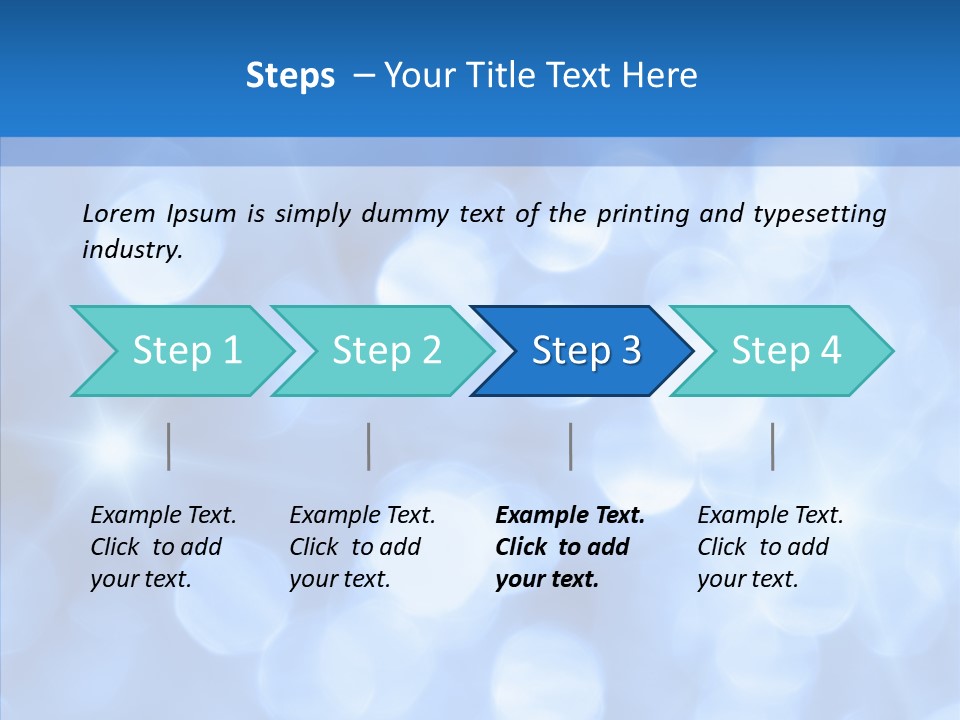 Steps – Your Title Text Here

Lorem Ipsum is simply dummy text of the printing and typesetting industry.

Step 1

Step 2

Step 3

Step 4

Example Text. Click to add your text.

Example Text. Click to add your text.

Example Text. Click to add your text.

Example Text. Click to add your text.